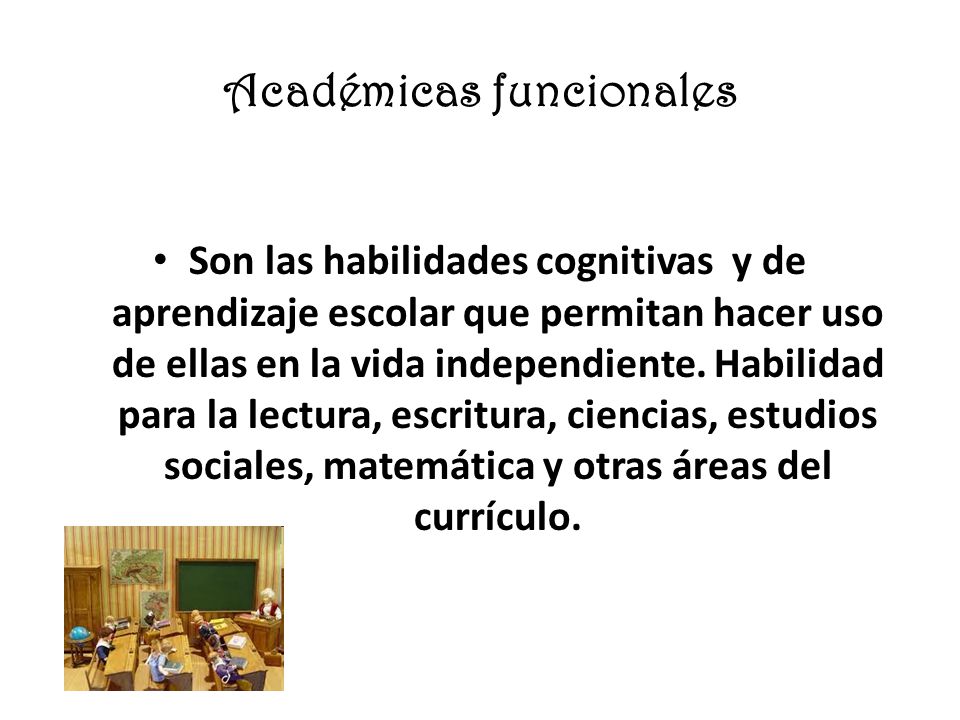 Académicas funcionales

• Son las habilidades cognitivas y de aprendizaje escolar que permitan hacer uso de ellas en la vida independiente. Habilidad para la lectura, escritura, ciencias, estudios sociales, matemática y otras áreas del currículo.